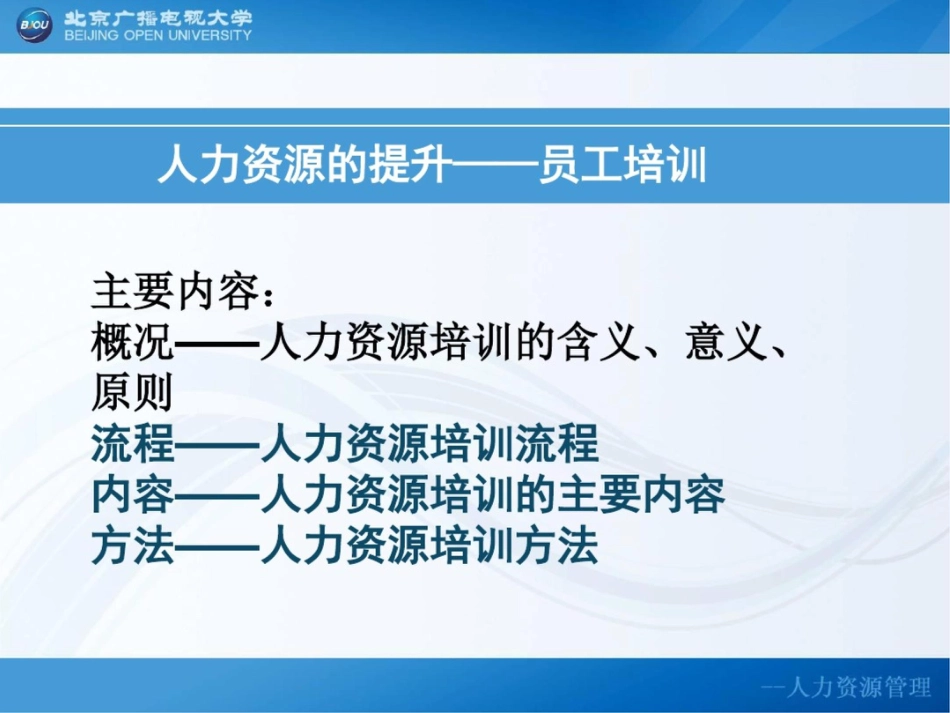 BJOU 北京广播电视大学
BEIJING OPEN UNIVERSITY

人力资源的提升——员工培训

主要内容：
概况——人力资源培训的含义、意义、原则
流程——人力资源培训流程
内容——人力资源培训的主要内容
方法——人力资源培训方法

--人力资源管理